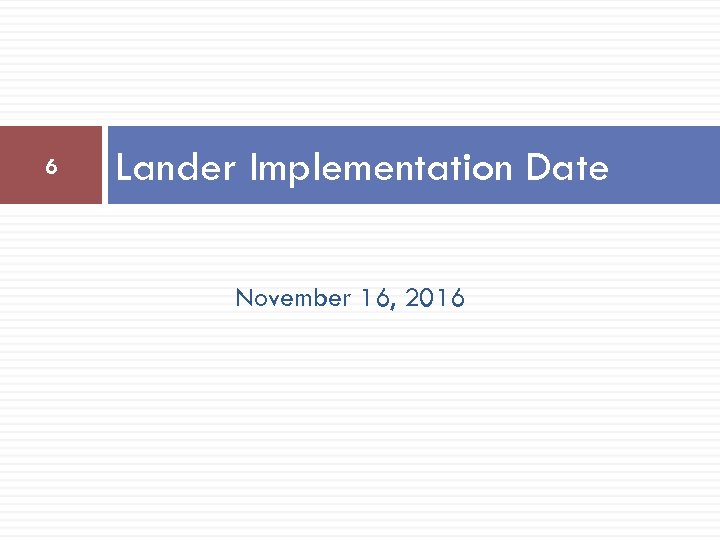 6

Lander Implementation Date

November 16, 2016